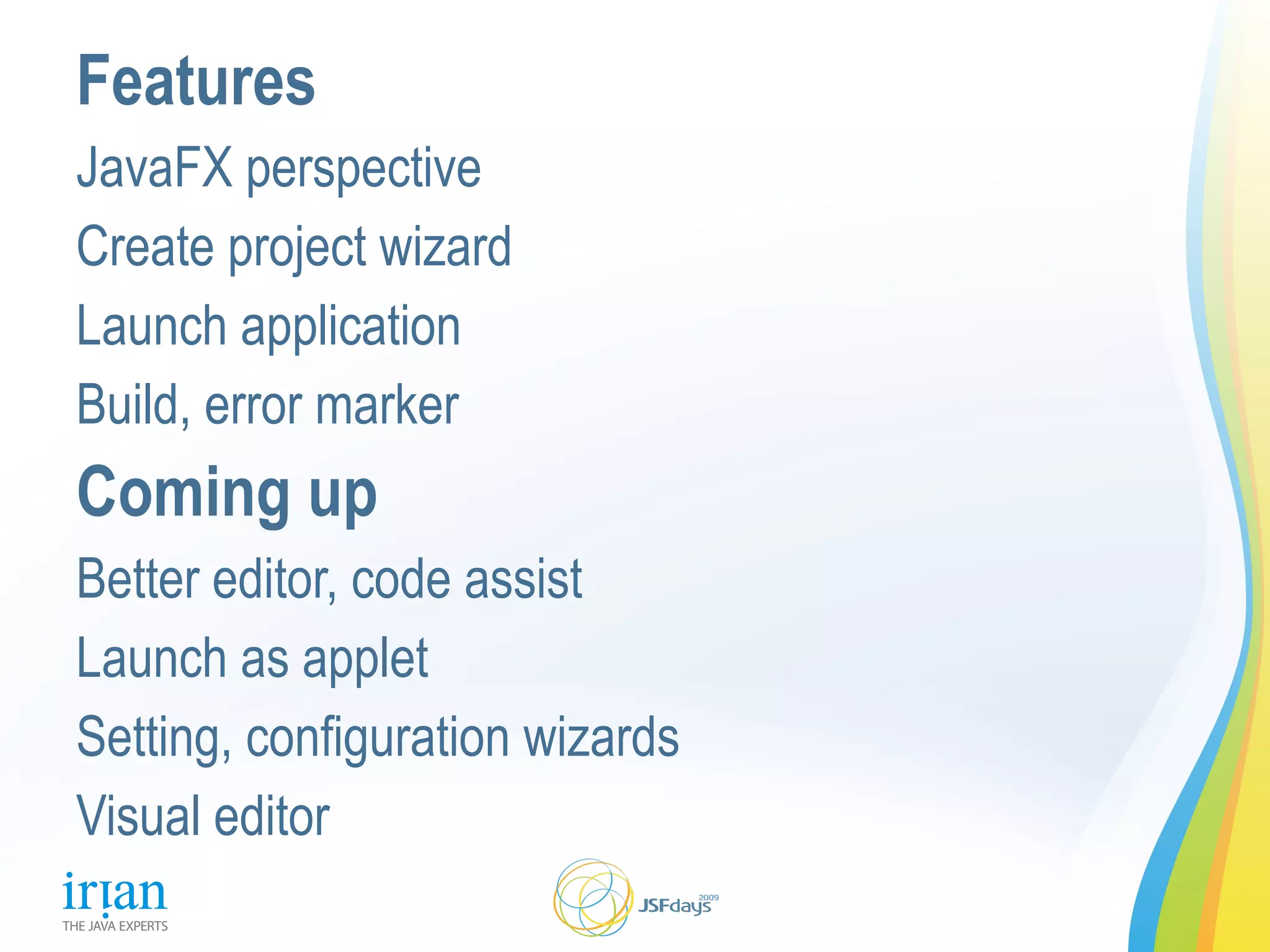 Features

JavaFX perspective

Create project wizard

Launch application

Build, error marker

Coming up

Better editor, code assist

Launch as applet

Setting, configuration wizards

Visual editor

irian
THE JAVA EXPERTS

JSFdays 2009